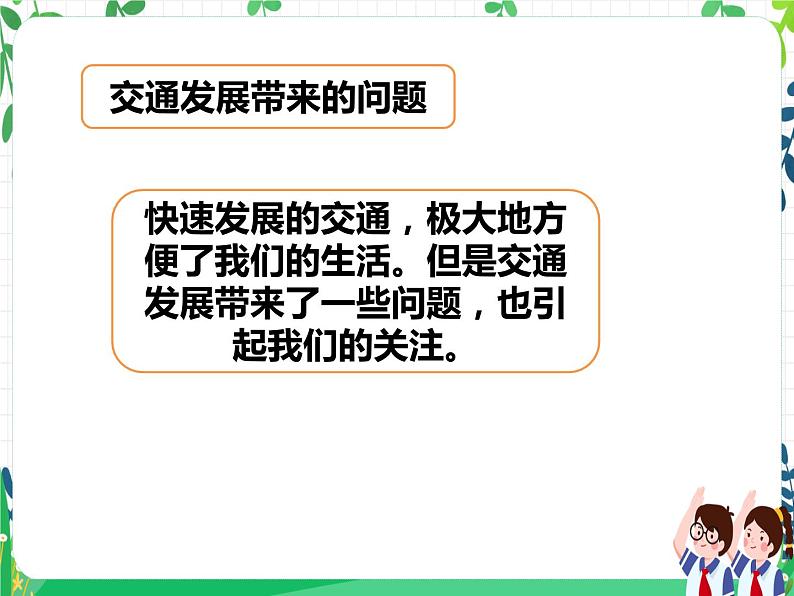 交通发展带来的问题

快速发展的交通，极大地方便了我们的生活。但是交通发展带来了一些问题，也引起我们的关注。